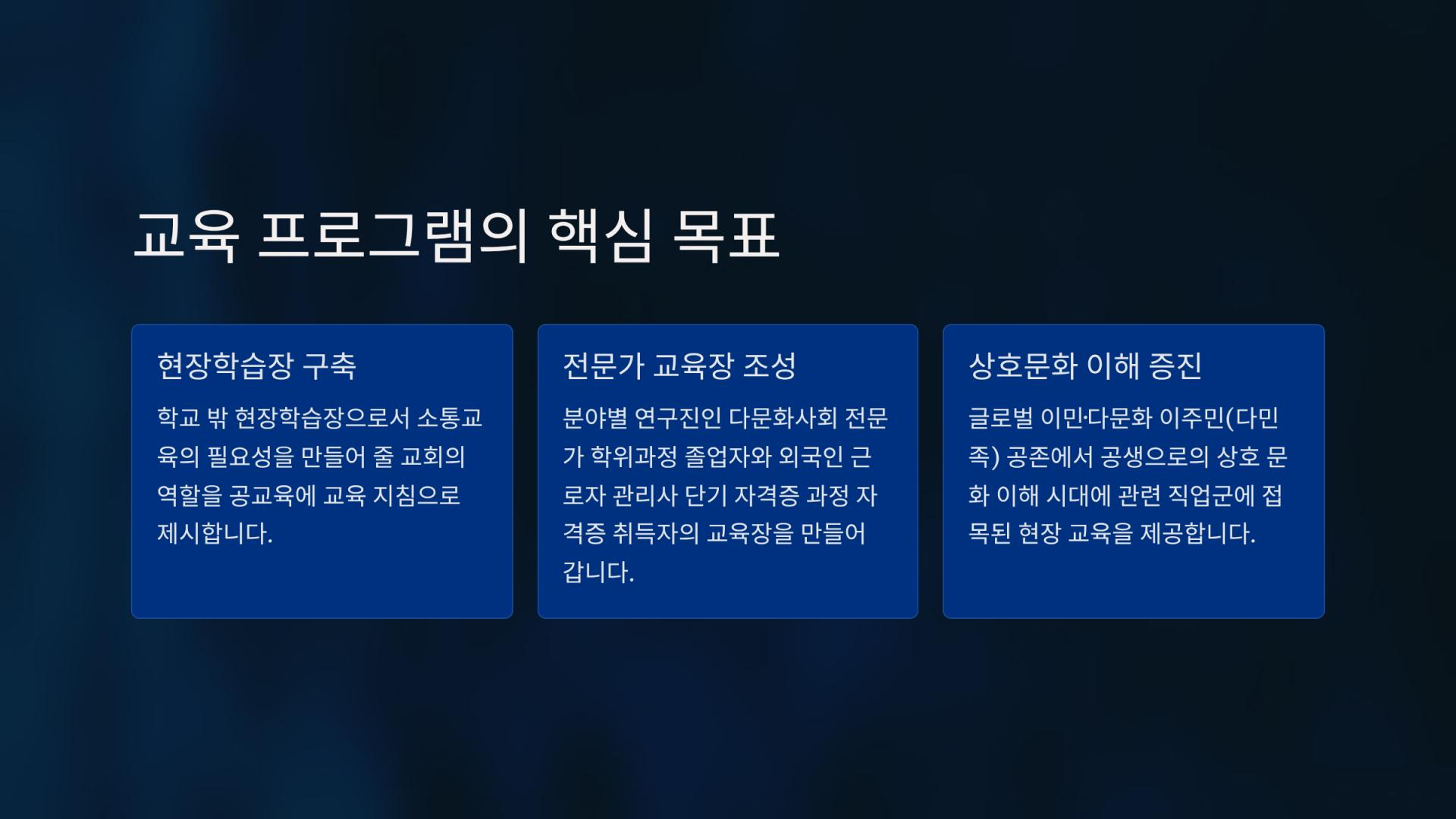 교육 프로그램의 핵심 목표

현장학습장 구축

학교 밖 현장학습장으로서 소통교육의 필요성을 만들어 줄 교회의 역할을 공교육에 교육 지침으로 제시합니다.

전문가 교육장 조성

분야별 연구진인 다문화사회 전문가 학위과정 졸업자와 외국인 근로자 관리사 단기 자격증 과정 자격증 취득자의 교육장을 만들어 갑니다.

상호문화 이해 증진

글로벌 이민·다문화 이주민(다민족) 공존에서 공생으로의 상호 문화 이해 시대에 관련 직업군에 접목된 현장 교육을 제공합니다.